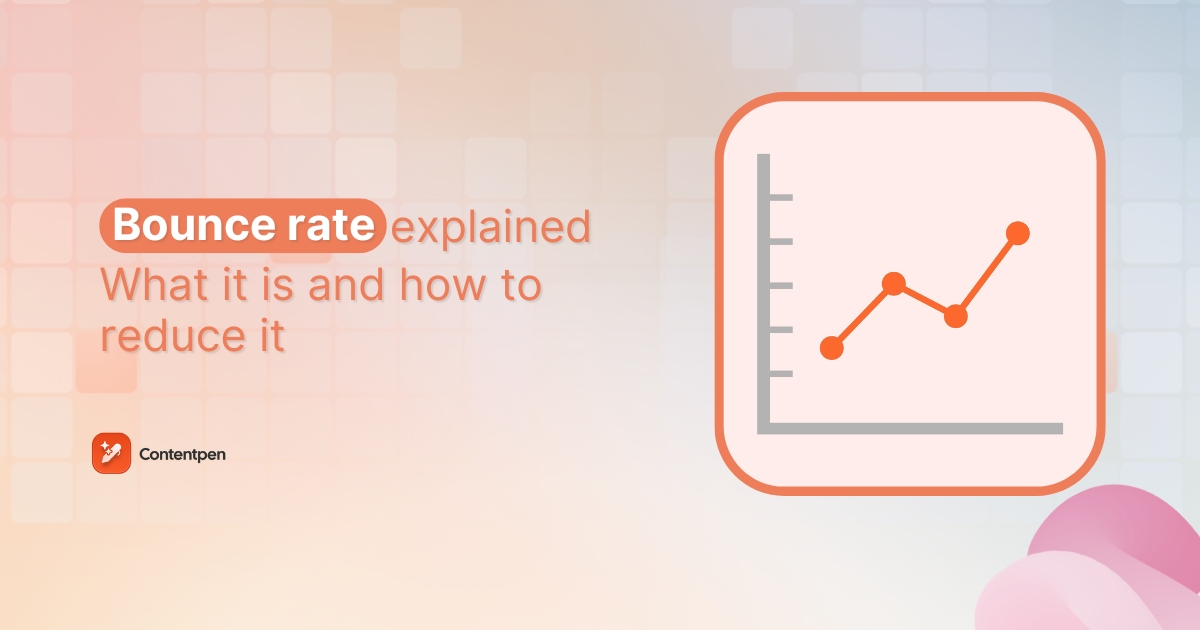 Bounce rate explained
What it is and how to reduce it

Contentpen